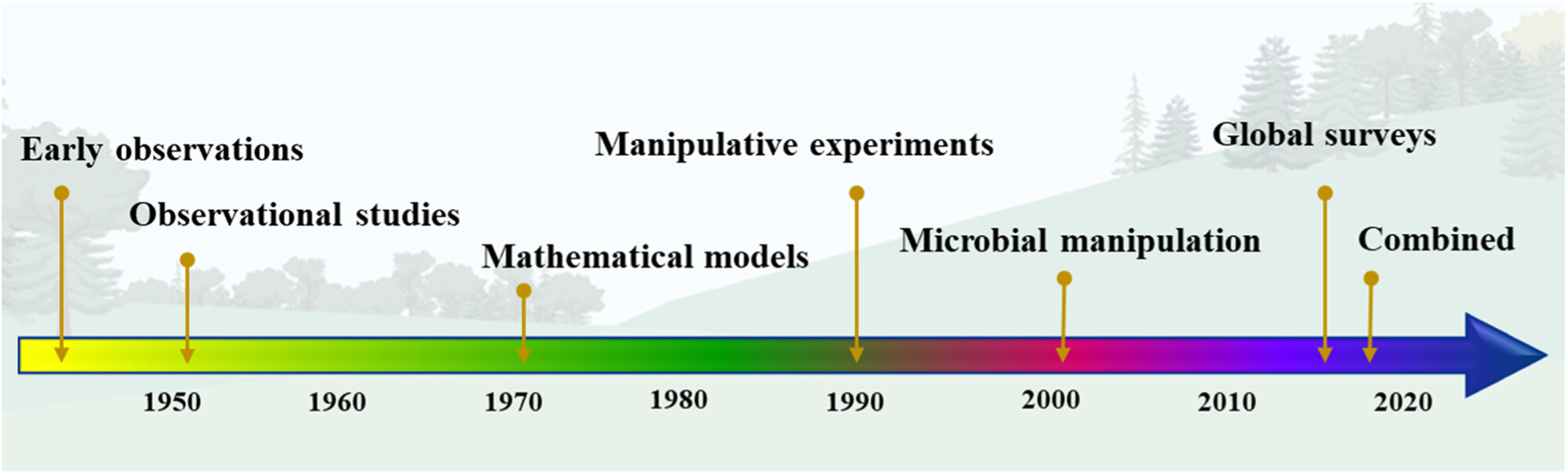 Early observations

Observational studies

Mathematical models

Manipulative experiments

Microbial manipulation

Global surveys

Combined

1950

1960

1970

1980

1990

2000

2010

2020